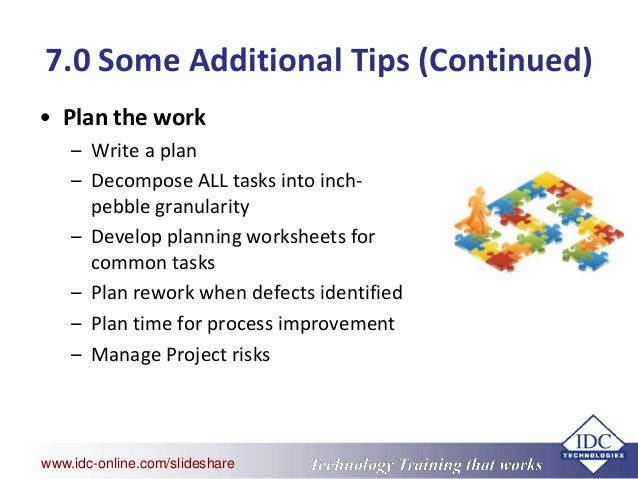 7.0 Some Additional Tips (Continued)

• Plan the work
– Write a plan
– Decompose ALL tasks into inch-pebble granularity
– Develop planning worksheets for common tasks
– Plan rework when defects identified
– Plan time for process improvement
– Manage Project risks

www.idc-online.com/slideshare
Technology Training that works
IDC TECHNOLOGIES